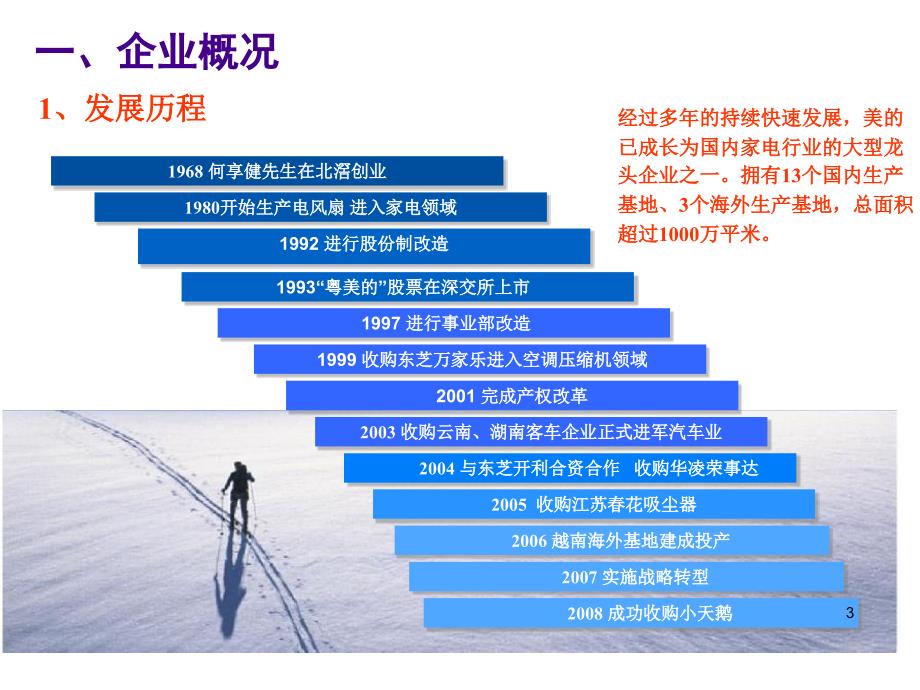 一、企业概况

1、发展历程

经过多年的持续快速发展，美的已成长为国内家电行业的大型龙头企业之一。拥有13个国内生产基地、3个海外生产基地，总面积超过1000万平米。

1968 何享健先生在北滘创业

1980开始生产电风扇 进入家电领域

1992 进行股份制改造

1993“粤美的”股票在深交所上市

1997 进行事业部改造

1999 收购东芝万家乐进入空调压缩机领域

2001 完成产权改革

2003 收购云南、湖南客车企业正式进军汽车业

2004 与东芝开利合资合作 收购华凌荣事达

2005 收购江苏春花吸尘器

2006 越南海外基地建成投产

2007 实施战略转型

2008 成功收购小天鹅

3